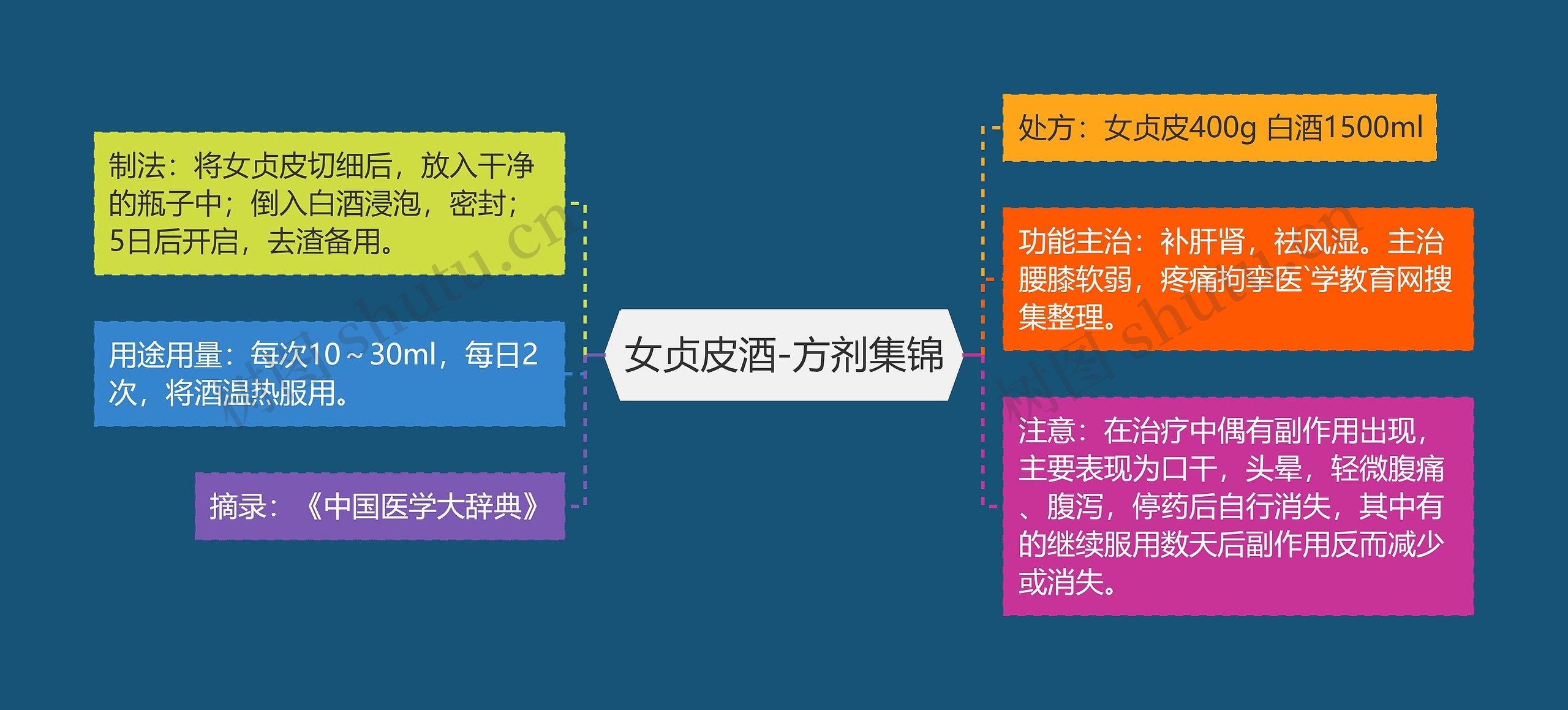 女贞皮酒-方剂集锦

制法：将女贞皮切细后，放入干净的瓶子中；倒入白酒浸泡，密封；5日后开启，去渣备用。

用途用量：每次10～30ml，每日2次，将酒温热服用。

摘录：《中国医学大辞典》

处方：女贞皮400g 白酒1500ml

功能主治：补肝肾，祛风湿。主治腰膝软弱，疼痛拘挛医`学教育网搜集整理。

注意：在治疗中偶有副作用出现，主要表现为口干，头晕，轻微腹痛、腹泻，停药后自行消失，其中有的继续服用数天后副作用反而减少或消失。

树图 shutu.cn
树图 shutu.cn